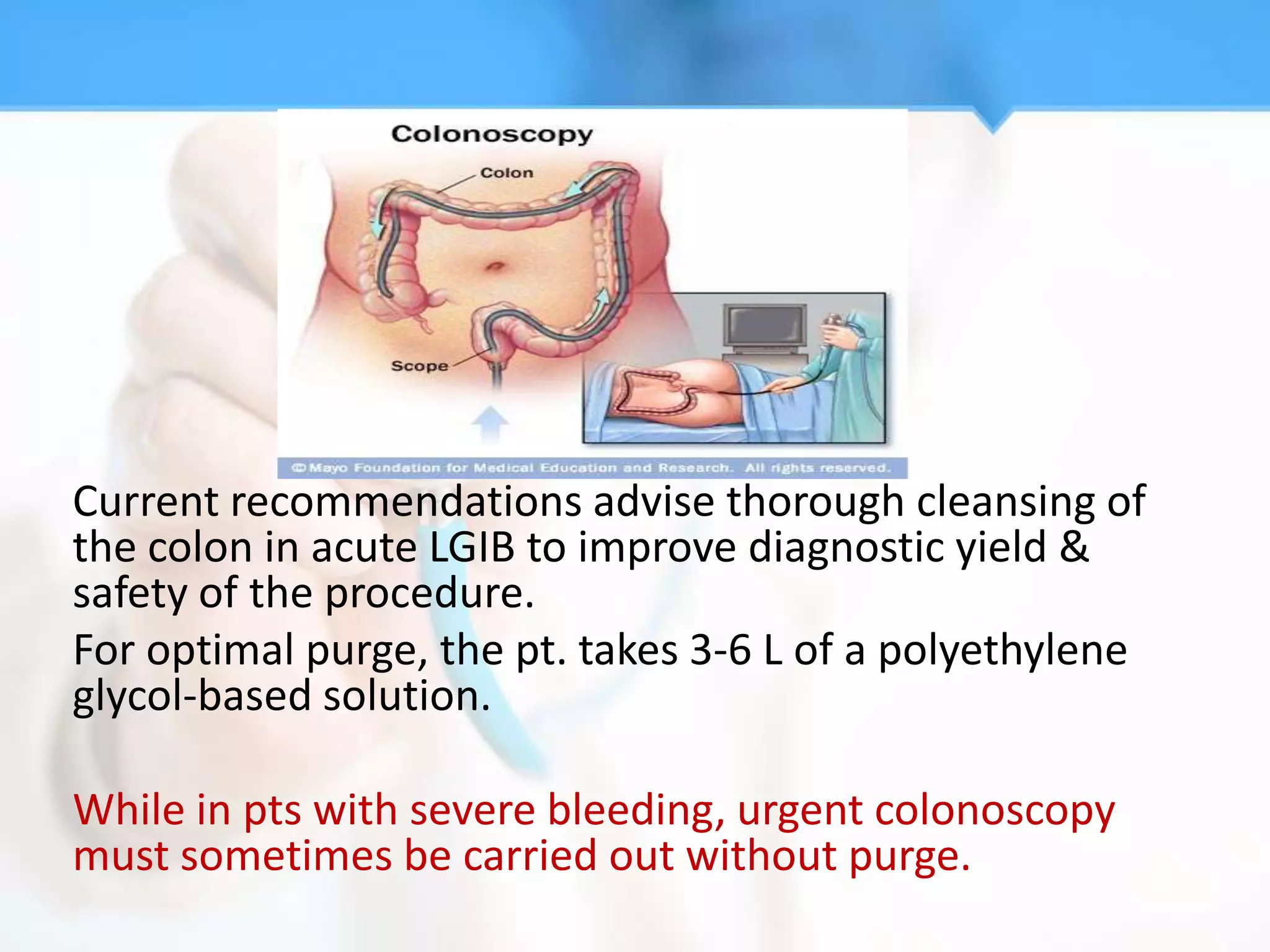 Colonoscopy

Colon

Scope

© Mayo Foundation for Medical Education and Research. All rights reserved.

Current recommendations advise thorough cleansing of the colon in acute LGIB to improve diagnostic yield & safety of the procedure.

For optimal purge, the pt. takes 3-6 L of a polyethylene glycol-based solution.

While in pts with severe bleeding, urgent colonoscopy must sometimes be carried out without purge.